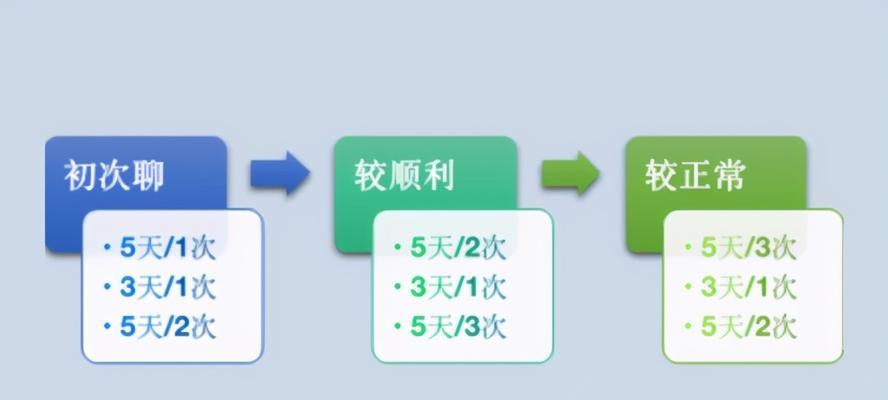 初次聊

• 5天/1次
• 3天/1次
• 5天/2次

较顺利

• 5天/2次
• 3天/1次
• 5天/3次

较正常

• 5天/3次
• 3天/1次
• 5天/2次